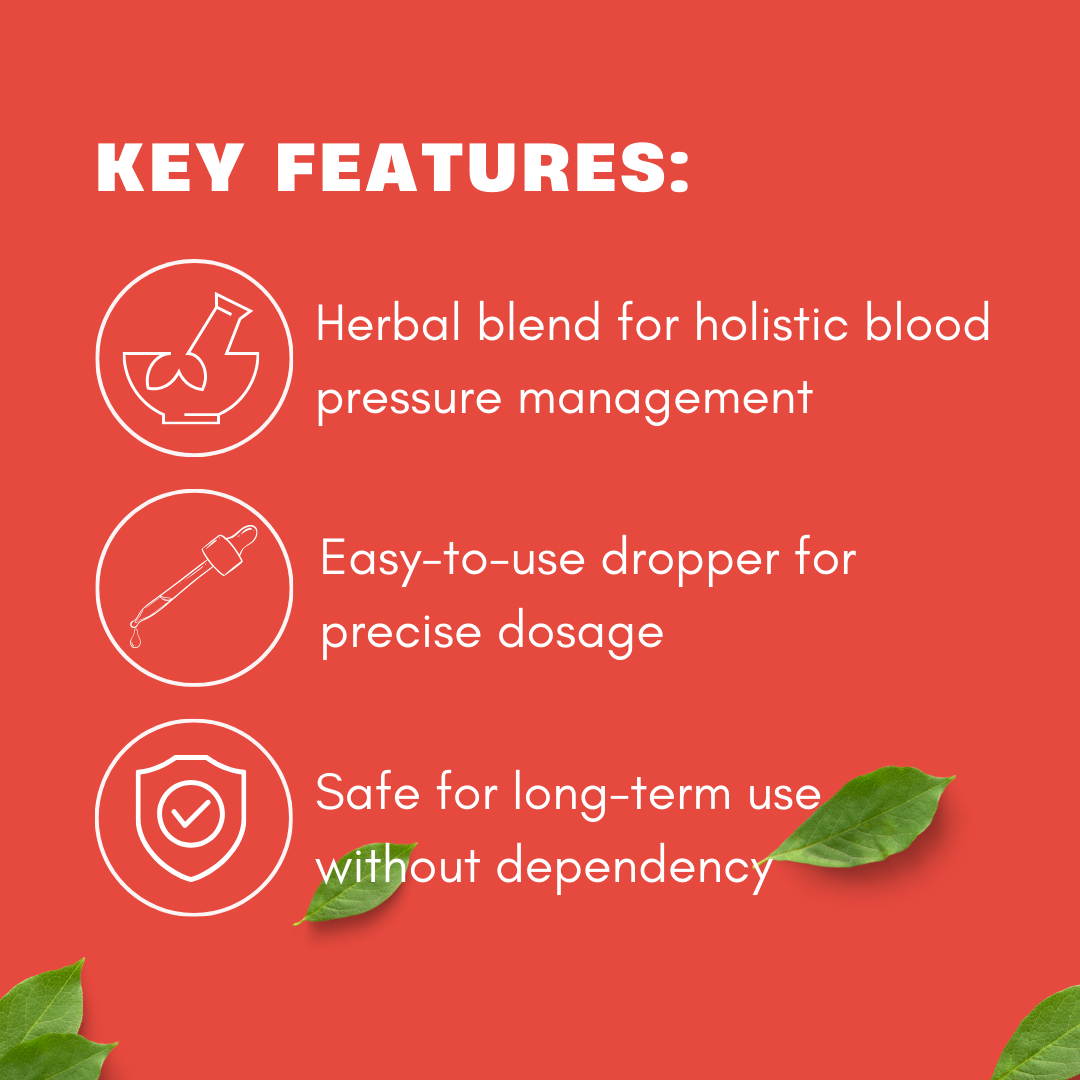 KEY FEATURES:

Herbal blend for holistic blood pressure management

Easy-to-use dropper for precise dosage

Safe for long-term use without dependency